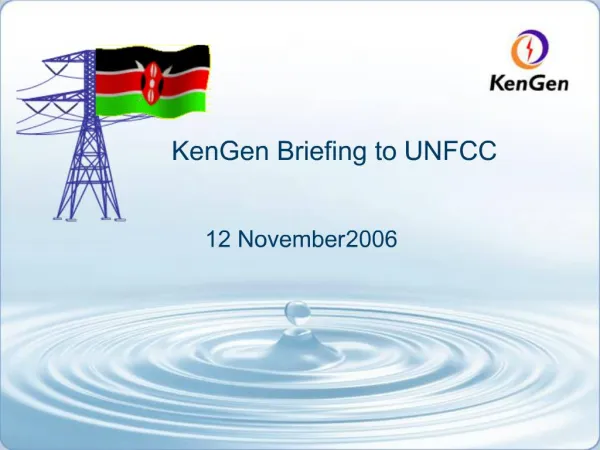 KenGen

KenGen Briefing to UNFCC

12 November2006